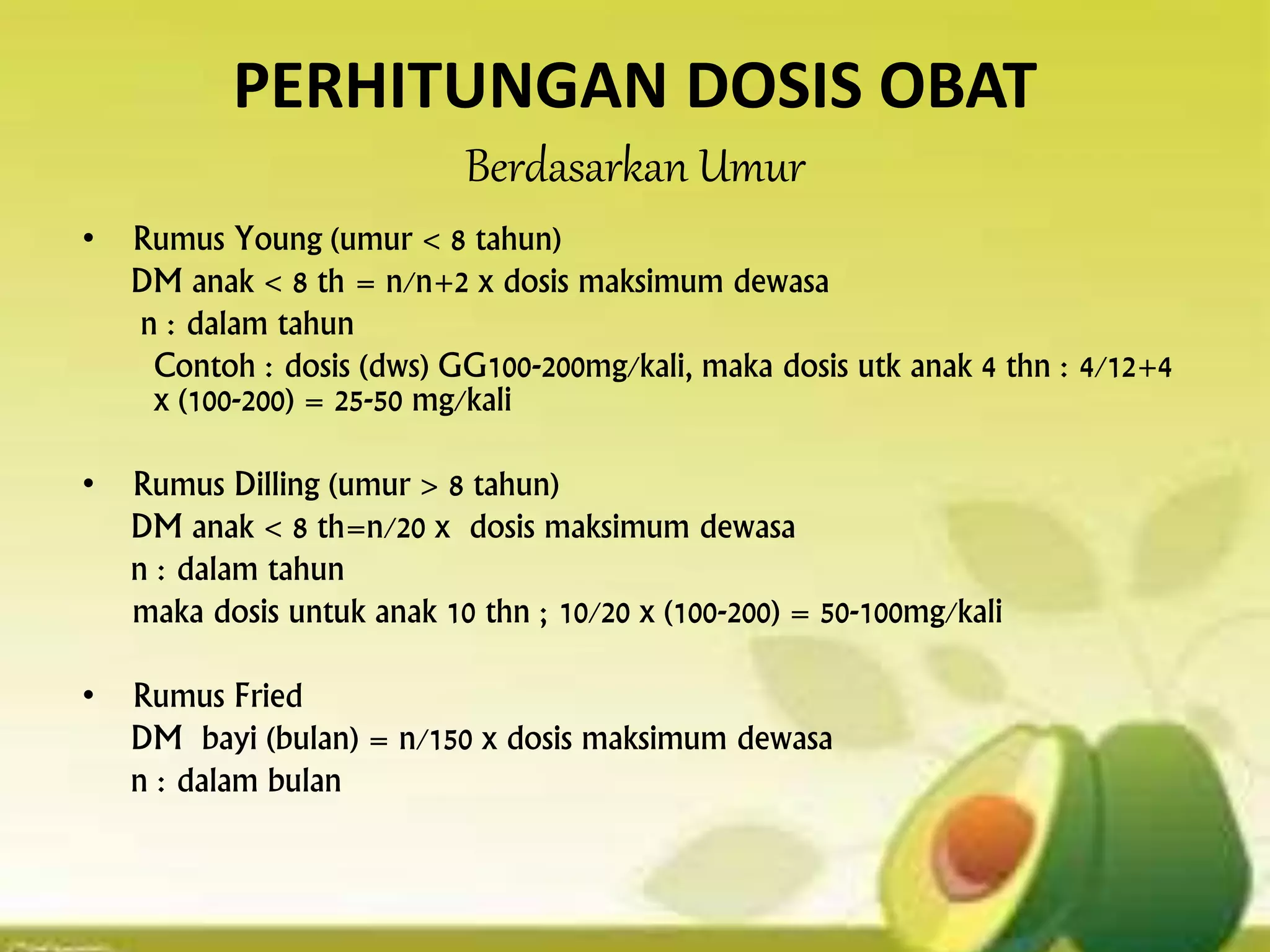 PERHITUNGAN DOSIS OBAT

Berdasarkan Umur

• Rumus Young (umur < 8 tahun)
DM anak < 8 th = n/n+2 x dosis maksimum dewasa
n : dalam tahun
Contoh : dosis (dws) GG100-200mg/kali, maka dosis utk anak 4 thn : 4/12+4 x (100-200) = 25-50 mg/kali

• Rumus Dilling (umur > 8 tahun)
DM anak < 8 th=n/20 x dosis maksimum dewasa
n : dalam tahun
maka dosis untuk anak 10 thn ; 10/20 x (100-200) = 50-100mg/kali

• Rumus Fried
DM bayi (bulan) = n/150 x dosis maksimum dewasa
n : dalam bulan